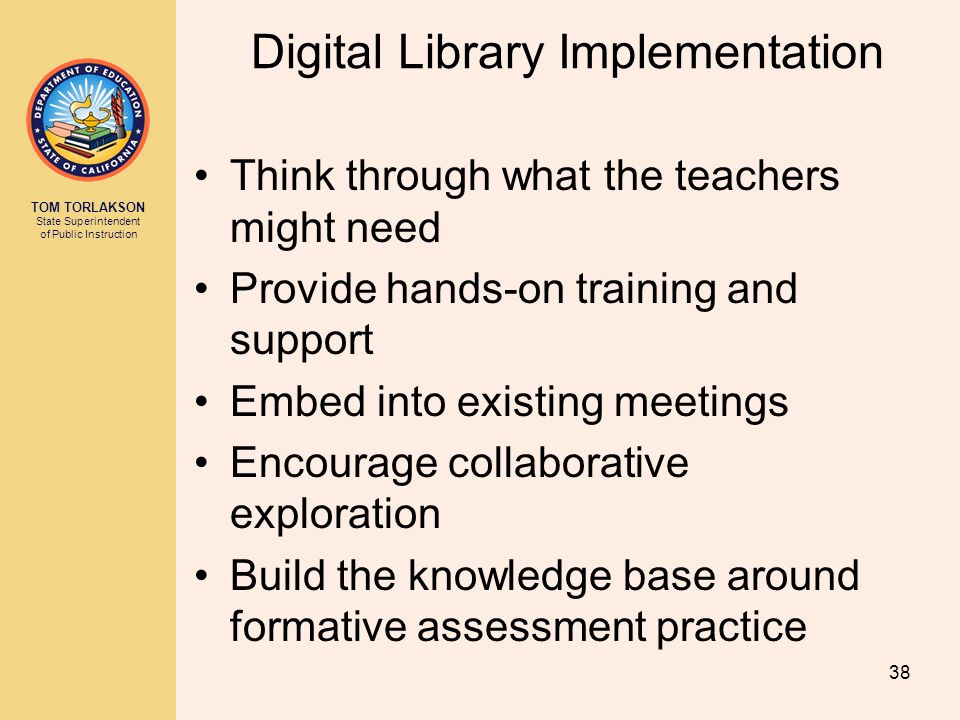 DEPARTMENT OF EDUCATION
STATE OF CALIFORNIA

TOM TORLAKSON
State Superintendent of Public Instruction

Digital Library Implementation

• Think through what the teachers might need
• Provide hands-on training and support
• Embed into existing meetings
• Encourage collaborative exploration
• Build the knowledge base around formative assessment practice

38